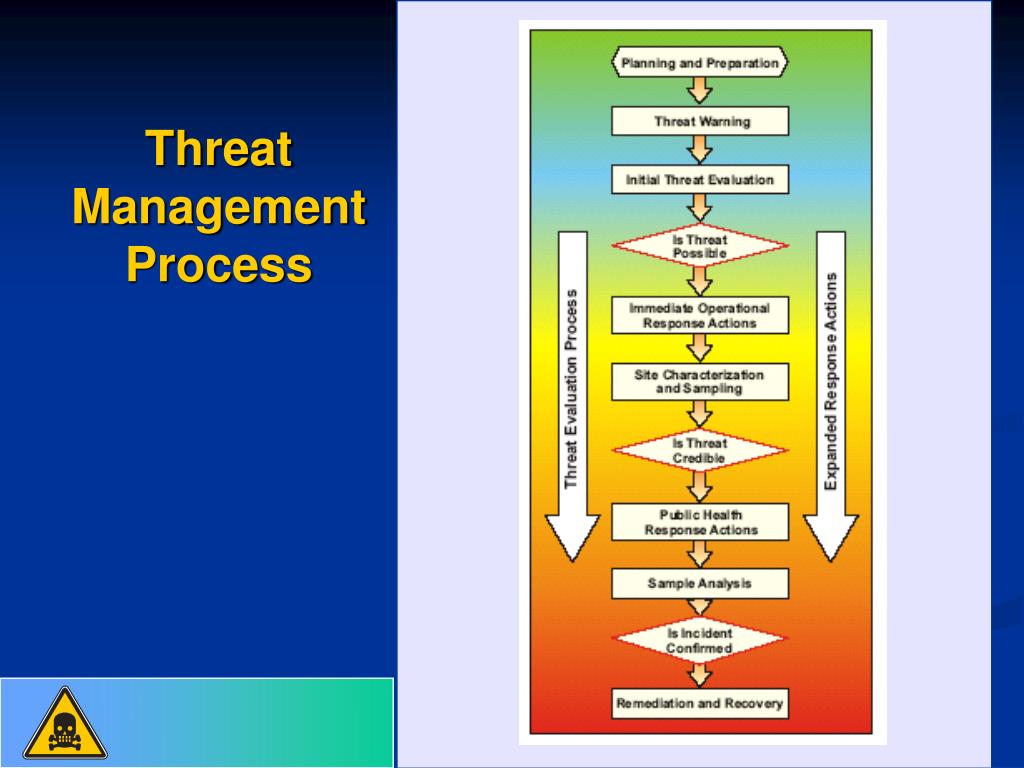 Threat Management Process

Planning and Preparation

Threat Warning

Initial Threat Evaluation

Is Threat Possible

Immediate Operational Response Actions

Site Characterization and Sampling

Is Threat Credible

Public Health Response Actions

Sample Analysis

Is Incident Confirmed

Remediation and Recovery

Threat Evaluation Process

Expanded Response Actions